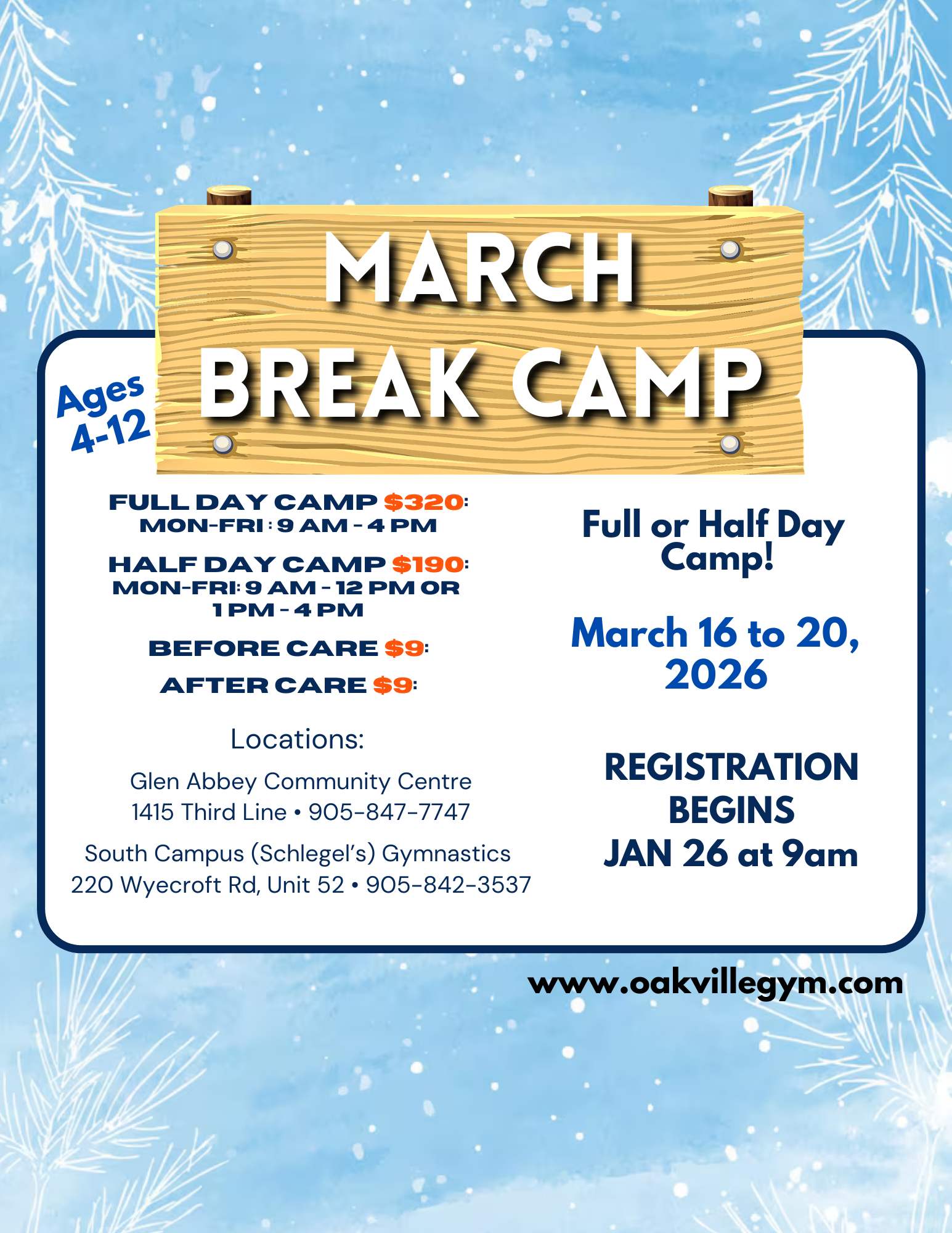 MARCH BREAK CAMP

Ages 4-12

FULL DAY CAMP $320:
MON-FRI : 9 AM - 4 PM

HALF DAY CAMP $190:
MON-FRI: 9 AM - 12 PM OR 1 PM - 4 PM

BEFORE CARE $9:

AFTER CARE $9:

Locations:

Glen Abbey Community Centre
1415 Third Line • 905-847-7747

South Campus (Schlegel's) Gymnastics
220 Wyecroft Rd, Unit 52 • 905-842-3537

Full or Half Day Camp!

March 16 to 20, 2026

REGISTRATION BEGINS JAN 26 at 9am

www.oakvillegym.com